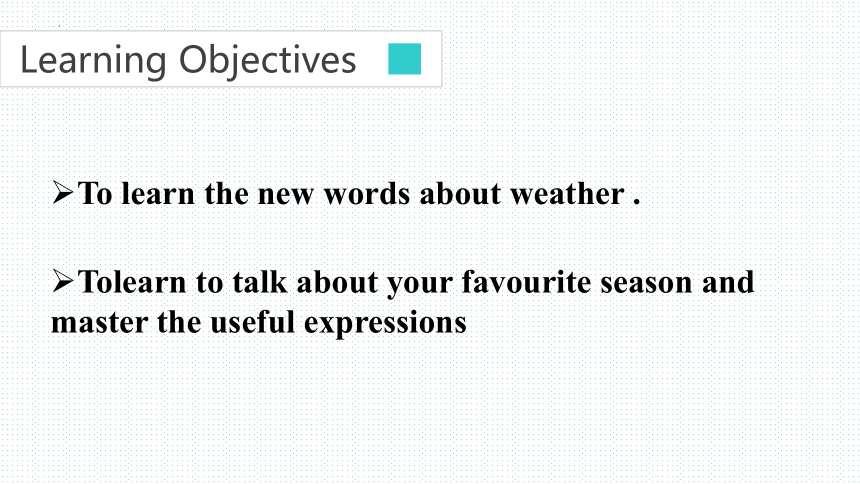 Learning Objectives

➢To learn the new words about weather .

➢Tolearn to talk about your favourite season and master the useful expressions